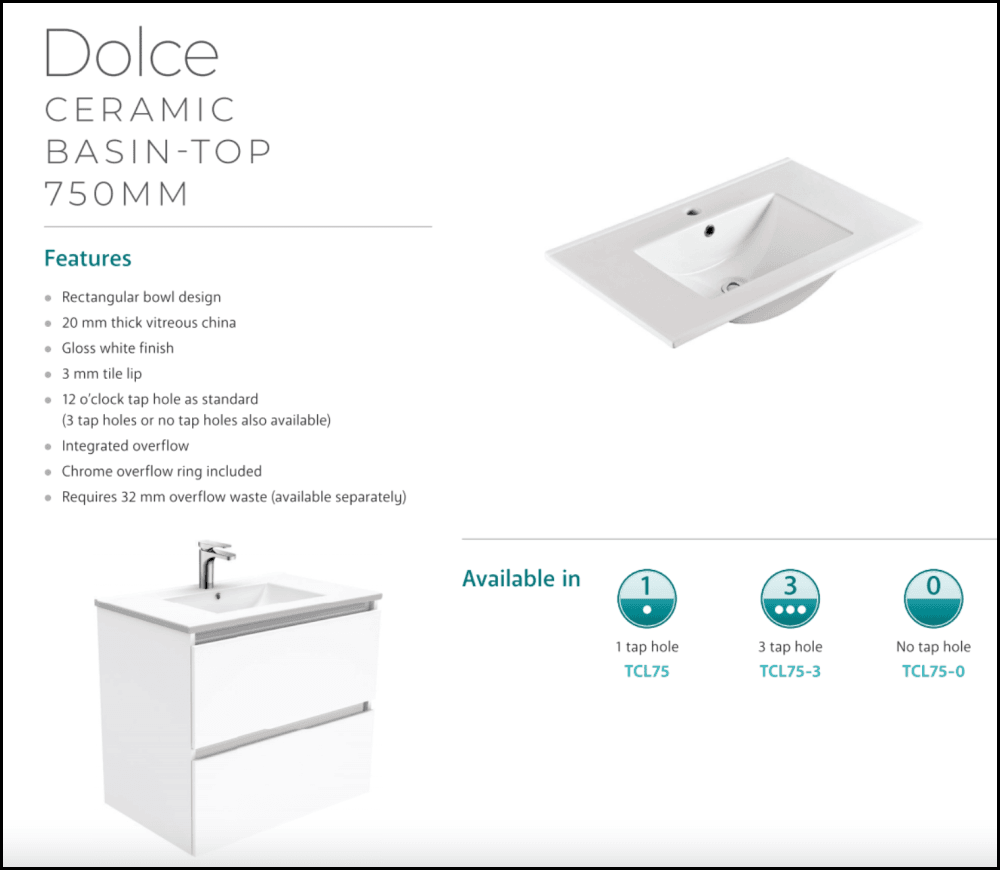 Dolce
CERAMIC
BASIN-TOP
750MM

Features

- Rectangular bowl design
- 20 mm thick vitreous china
- Gloss white finish
- 3 mm tile lip
- 12 o'clock tap hole as standard (3 tap holes or no tap holes also available)
- Integrated overflow
- Chrome overflow ring included
- Requires 32 mm overflow waste (available separately)

Available in

1
1 tap hole
TCL75

3
3 tap hole
TCL75-3

0
No tap hole
TCL75-0